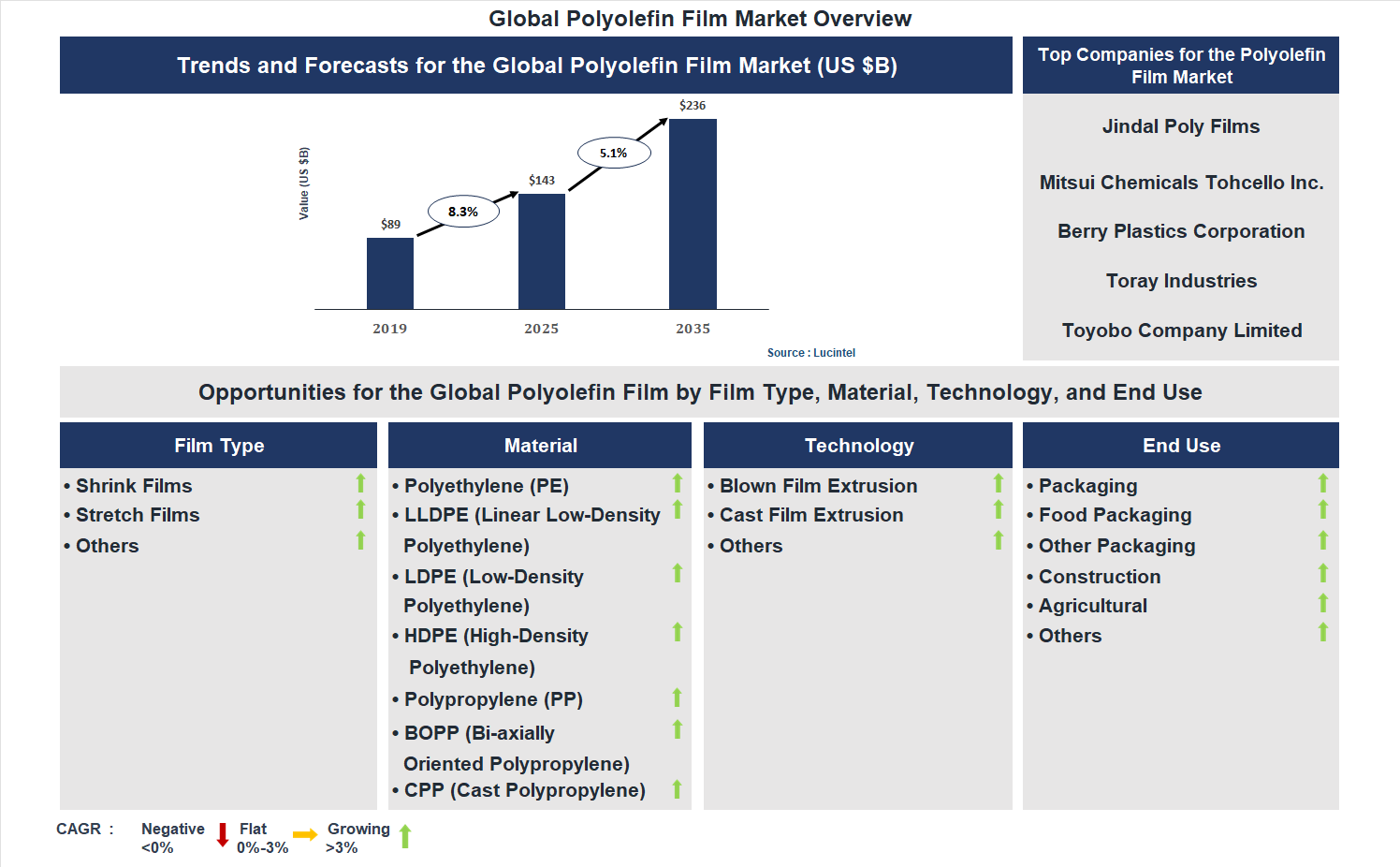 Global Polyolefin Film Market Overview

Trends and Forecasts for the Global Polyolefin Film Market (US $B)

Value (US $B)

$89

8.3%

$143

5.1%

$236

2019

2025

2035

Source : Lucintel

Top Companies for the Polyolefin Film Market

Jindal Poly Films

Mitsui Chemicals Tohcello Inc.

Berry Plastics Corporation

Toray Industries

Toyobo Company Limited

Opportunities for the Global Polyolefin Film by Film Type, Material, Technology, and End Use

Film Type

• Shrink Films
• Stretch Films
• Others

Material

• Polyethylene (PE)
• LLDPE (Linear Low-Density Polyethylene)
• LDPE (Low-Density Polyethylene)
• HDPE (High-Density Polyethylene)
• Polypropylene (PP)
• BOPP (Bi-axially Oriented Polypropylene)
• CPP (Cast Polypropylene)

Technology

• Blown Film Extrusion
• Cast Film Extrusion
• Others

End Use

• Packaging
• Food Packaging
• Other Packaging
• Construction
• Agricultural
• Others

CAGR : Negative <0% Flat 0%-3% Growing >3%